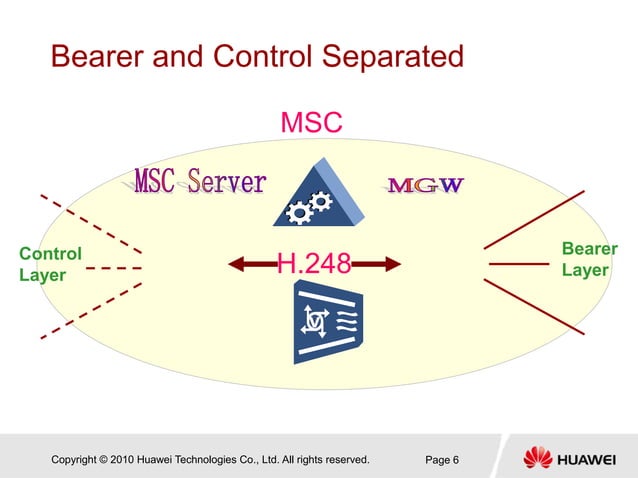 Bearer and Control Separated

MSC

MSC Server

MGW

Control Layer

H.248

Bearer Layer

Copyright © 2010 Huawei Technologies Co., Ltd. All rights reserved.

Page 6

HUAWEI